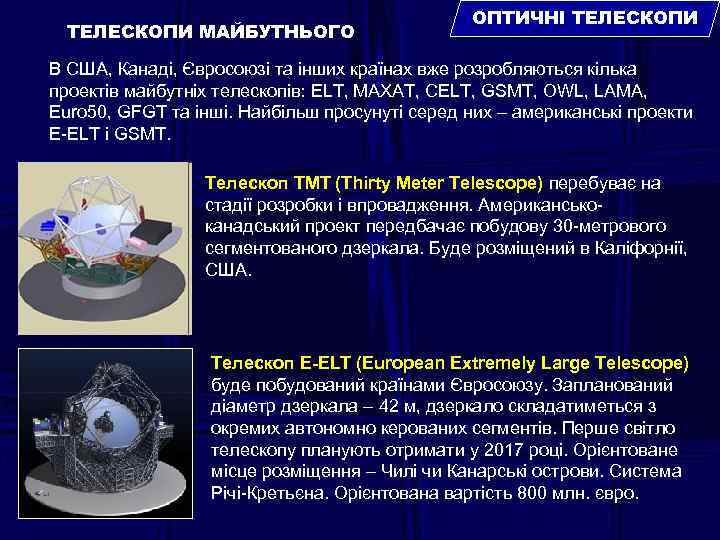 ОПТИЧНІ ТЕЛЕСКОПИ

ТЕЛЕСКОПИ МАЙБУТНЬОГО

В США, Канаді, Євросоюзі та інших країнах вже розробляються кілька проектів майбутніх телескопів: ELT, MAXAT, CELT, GSMT, OWL, LAMA, Euro50, GFGT та інші. Найбільш просунуті серед них – американські проекти E-ELT і GSMT.

Телескоп TMT (Thirty Meter Telescope) перебуває на стадії розробки і впровадження. Американсько-канадський проект передбачає побудову 30-метрового сегментованого дзеркала. Буде розміщений в Каліфорнії, США.

Телескоп E-ELT (European Extremely Large Telescope) буде побудований країнами Євросоюзу. Запланований діаметр дзеркала – 42 м, дзеркало складатиметься з окремих автономно керованих сегментів. Перше світло телескопу планують отримати у 2017 році. Орієнтоване місце розміщення – Чилі чи Канарські острови. Система Річі-Кретьєна. Орієнтована вартість 800 млн. євро.